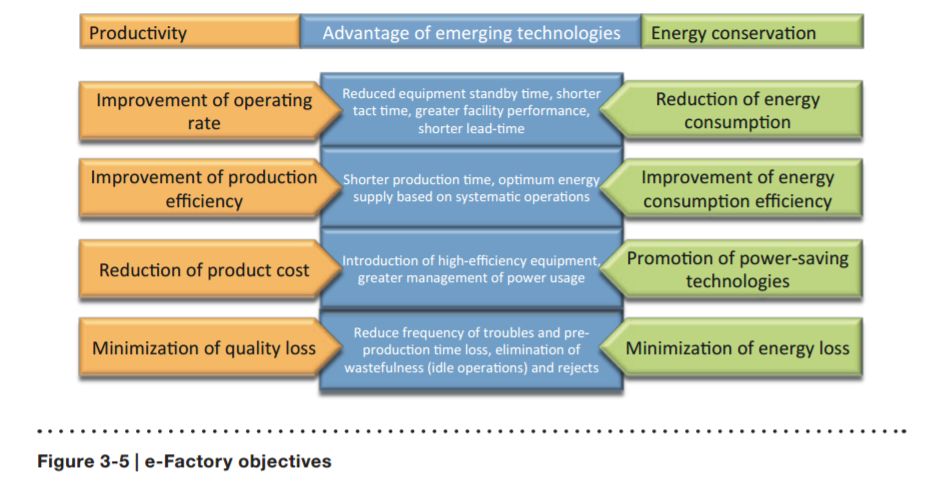 Productivity
Advantage of emerging technologies
Energy conservation

Improvement of operating rate
Reduced equipment standby time, shorter tact time, greater facility performance, shorter lead-time
Reduction of energy consumption

Improvement of production efficiency
Shorter production time, optimum energy supply based on systematic operations
Improvement of energy consumption efficiency

Reduction of product cost
Introduction of high-efficiency equipment, greater management of power usage
Promotion of power-saving technologies

Minimization of quality loss
Reduce frequency of troubles and pre-production time loss, elimination of wastefulness (idle operations) and rejects
Minimization of energy loss

Figure 3-5 | e-Factory objectives